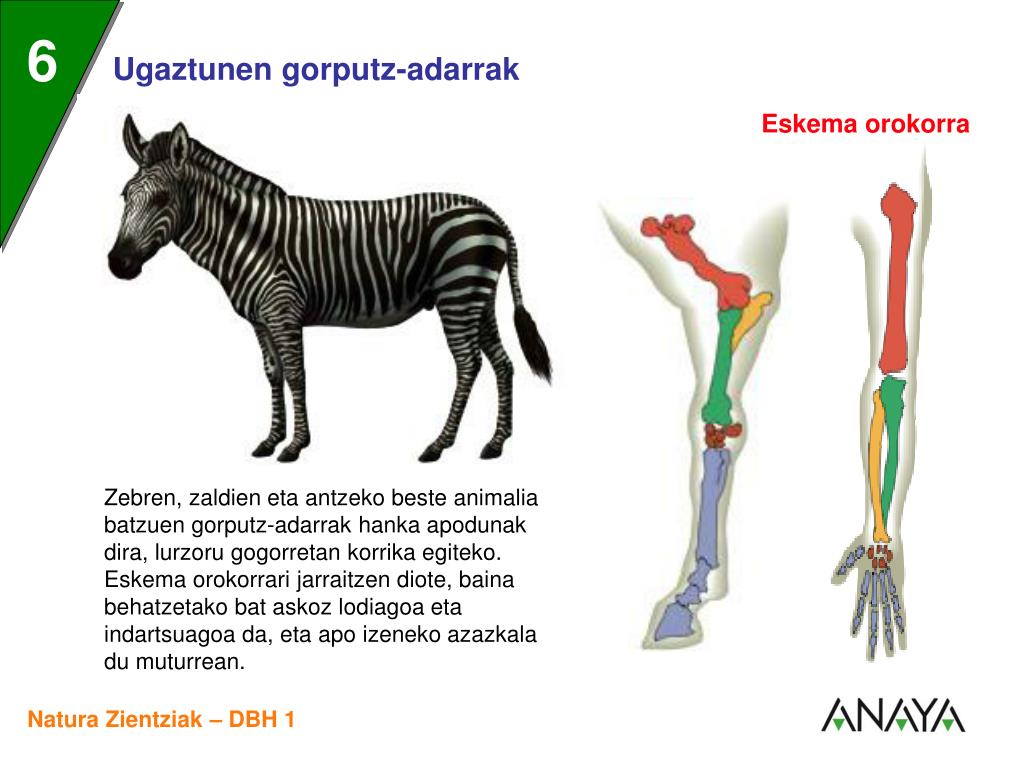 6

Ugaztunen gorputz-adarrak

Eskema orokorra

Zebren, zaldien eta antzeko beste animalia batzuen gorputz-adarrak hanka apodunak dira, lurzoru gogorretan korrika egiteko. Eskema orokorrari jarraitzen diote, baina behatzetako bat askoz lodiagoa eta indartsuagoa da, eta apo izeneko azazkala du muturrean.

Natura Zientziak – DBH 1

ANAYA